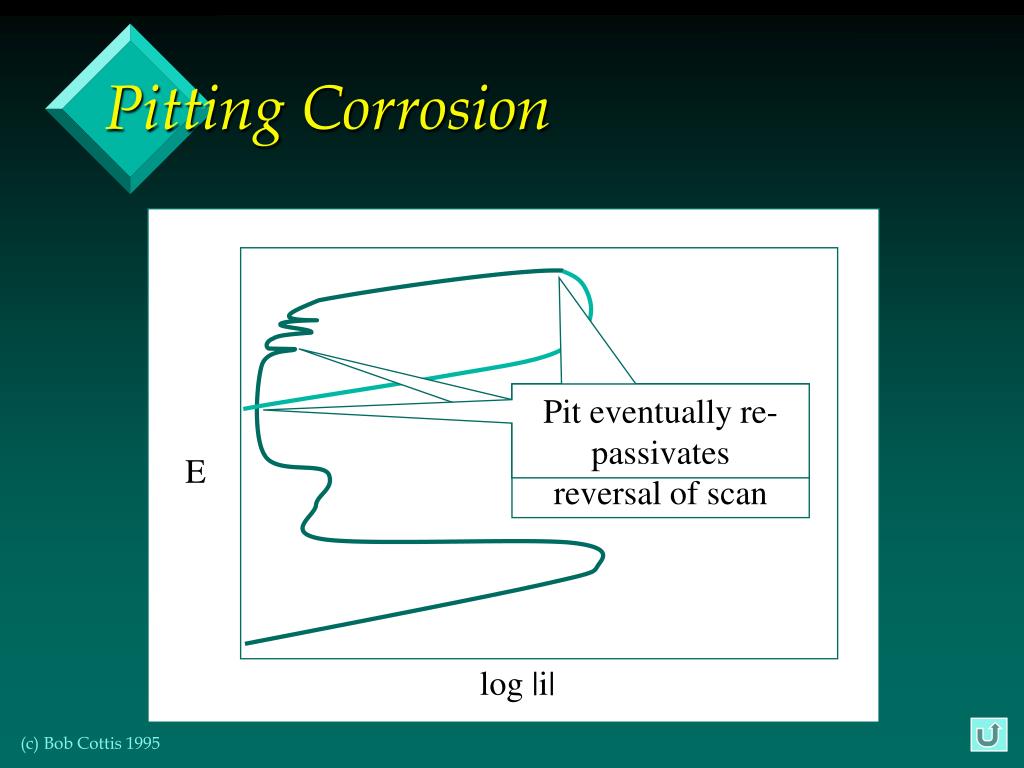 Pitting Corrosion

Pit eventually re-passivates

reversal of scan

E

log |i|

(c) Bob Cottis 1995